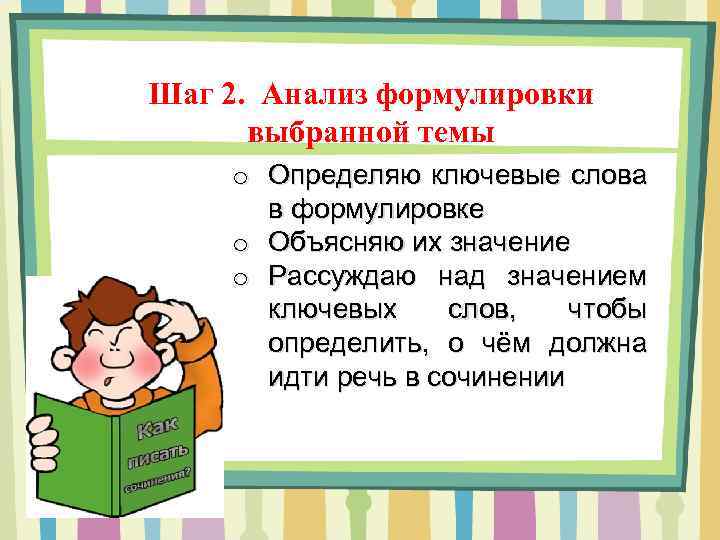 Шаг 2. Анализ формулировки выбранной темы

o Определяю ключевые слова в формулировке
o Объясняю их значение
o Рассуждаю над значением ключевых слов, чтобы определить, о чём должна идти речь в сочинении

Как писать сочинения?